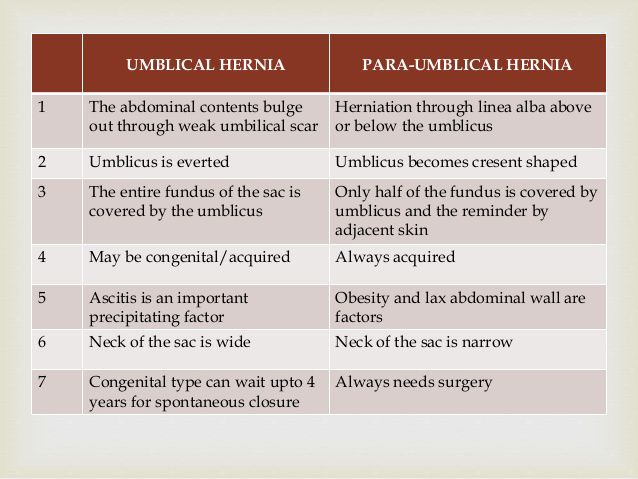 |  | UMBLICAL HERNIA | PARA-UMBLICAL HERNIA |
|---|---|---|
| 1 | The abdominal contents bulge out through weak umbilical scar | Herniation through linea alba above or below the umblicus |
| 2 | Umblicus is everted | Umblicus becomes cresent shaped |
| 3 | The entire fundus of the sac is covered by the umblicus | Only half of the fundus is covered by umblicus and the reminder by adjacent skin |
| 4 | May be congenital/acquired | Always acquired |
| 5 | Ascitis is an important precipitating factor | Obesity and lax abdominal wall are factors |
| 6 | Neck of the sac is wide | Neck of the sac is narrow |
| 7 | Congenital type can wait upto 4 years for spontaneous closure | Always needs surgery |